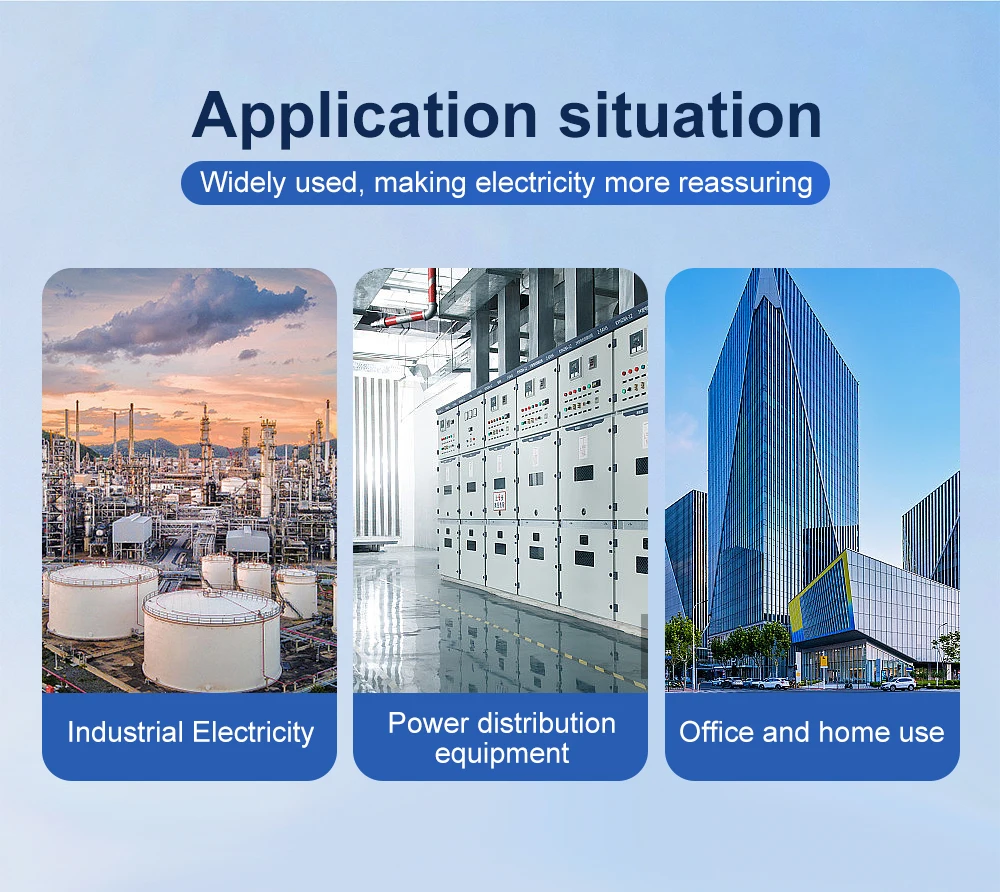 Application situation

Widely used, making electricity more reassuring

Industrial Electricity

Power distribution equipment

Office and home use